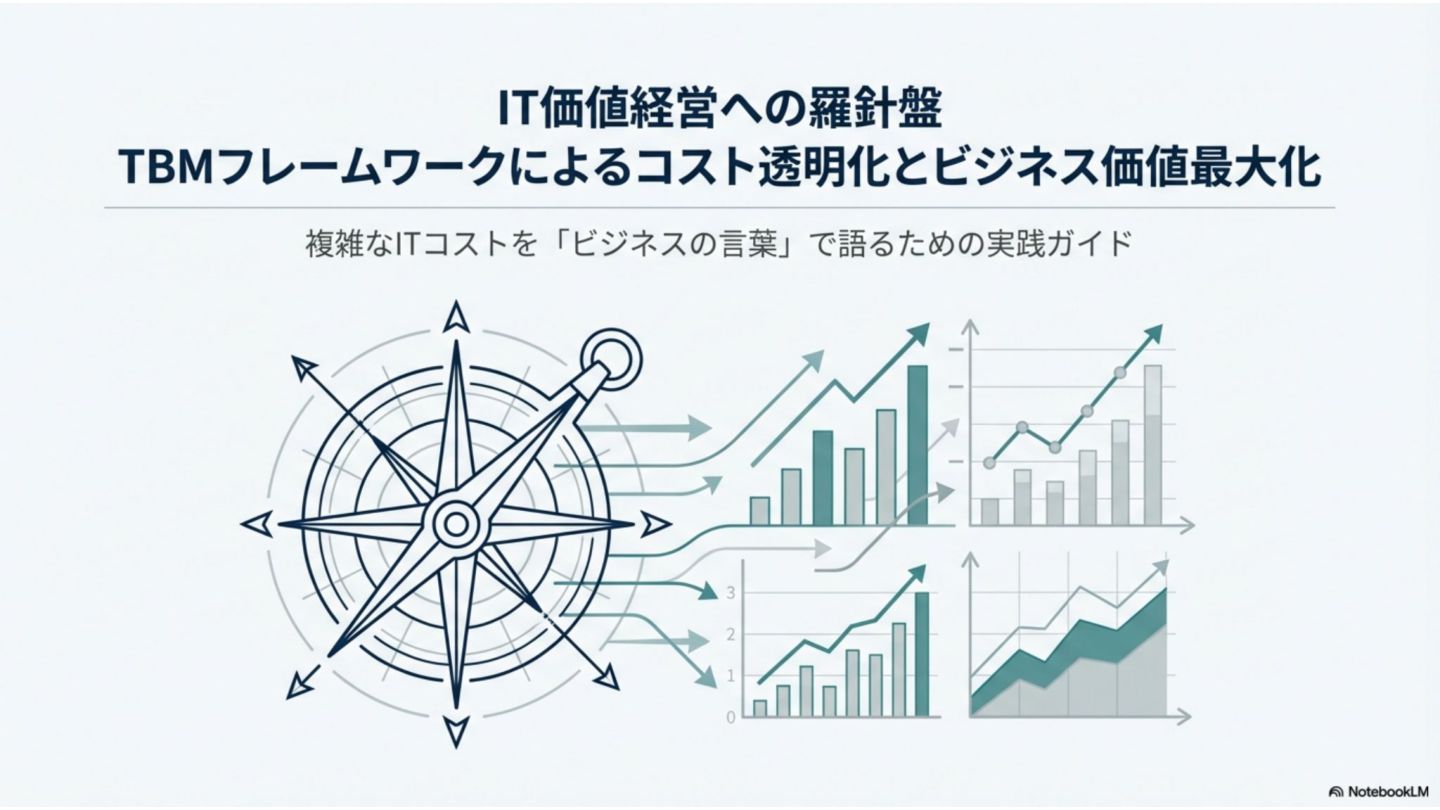 IT価値経営への羅針盤
TBMフレームワークによるコスト透明化とビジネス価値最大化

複雑なITコストを「ビジネスの言葉」で語るための実践ガイド

3
2
1
0

NotebookLM